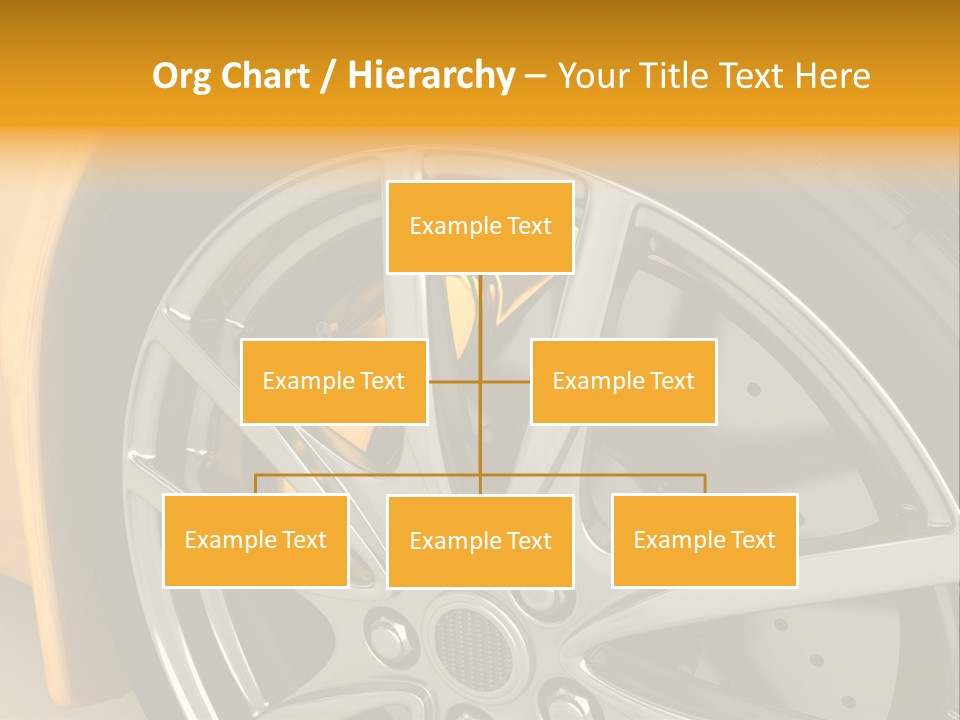 Org Chart / Hierarchy – Your Title Text Here

Example Text

Example Text

Example Text

Example Text

Example Text

Example Text